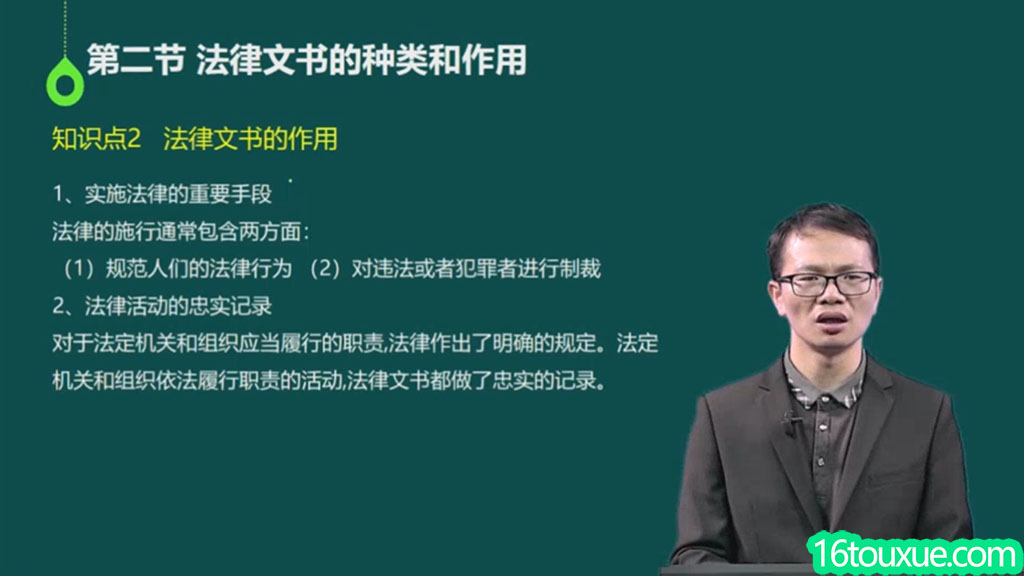 第二节 法律文书的种类和作用

知识点2 法律文书的作用

1、实施法律的重要手段
法律的施行通常包含两方面：
（1）规范人们的法律行为 （2）对违法或者犯罪者进行制裁
2、法律活动的忠实记录
对于法定机关和组织应当履行的职责,法律作出了明确的规定。法定机关和组织依法履行职责的活动,法律文书都做了忠实的记录。

16touxue.com